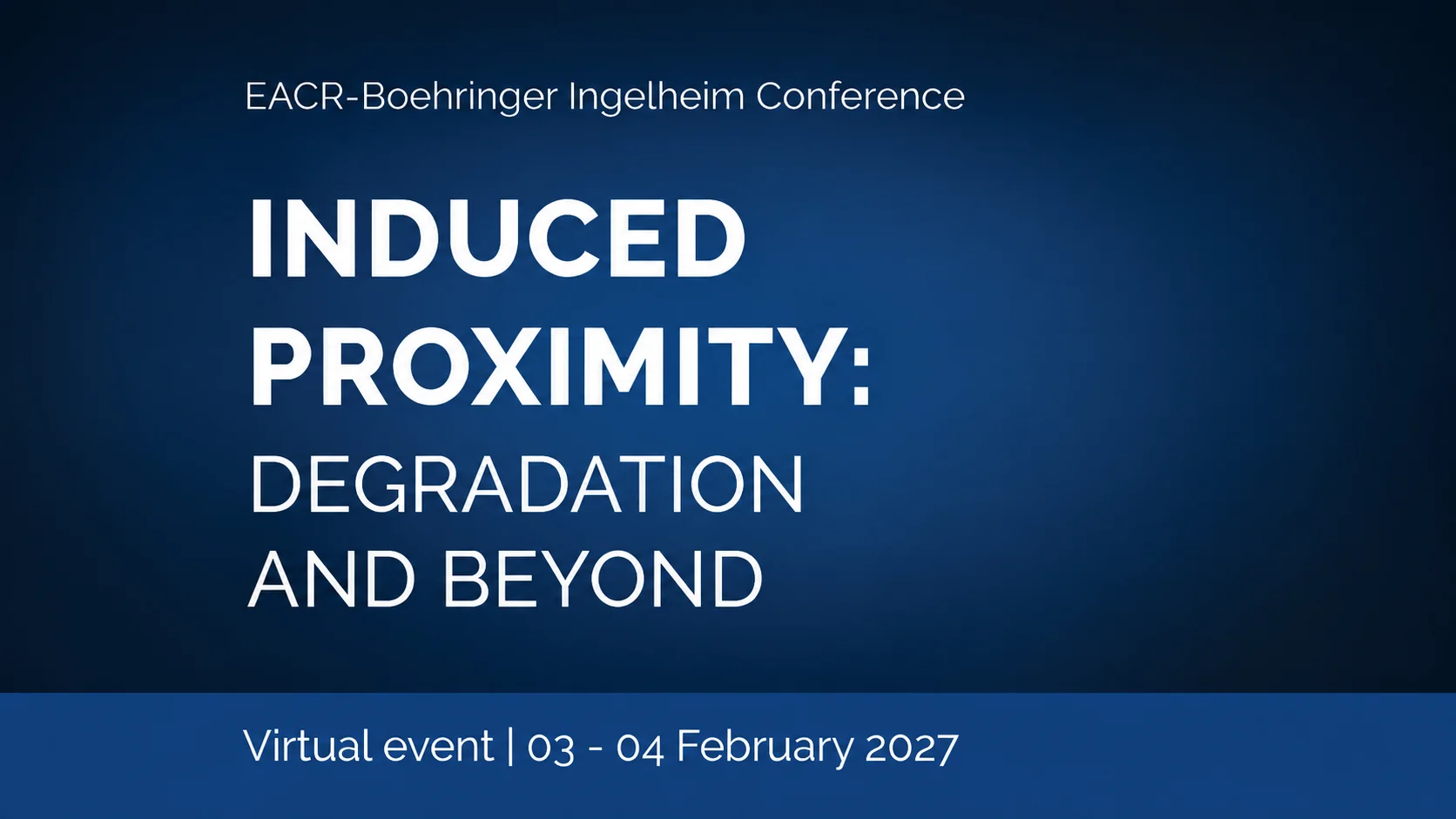 EACR-Boehringer Ingelheim Conference

INDUCED PROXIMITY: DEGRADATION AND BEYOND

Virtual event | 03 - 04 February 2027